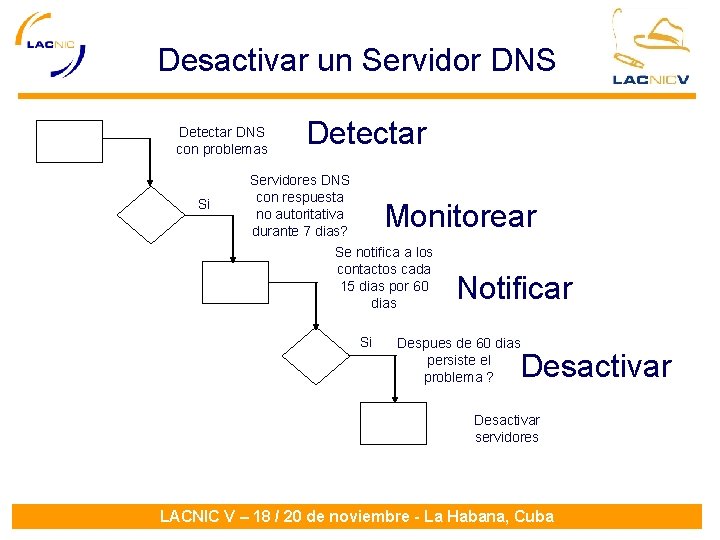 LACNIC

Desactivar un Servidor DNS

LACNICV

Detectar DNS con problemas

Detectar

Si

Servidores DNS con respuesta no autoritativa durante 7 dias?

Monitorear

Se notifica a los contactos cada 15 dias por 60 dias

Notificar

Si

Despues de 60 dias persiste el problema ?

Desactivar

Desactivar servidores

LACNIC V – 18 / 20 de noviembre - La Habana, Cuba